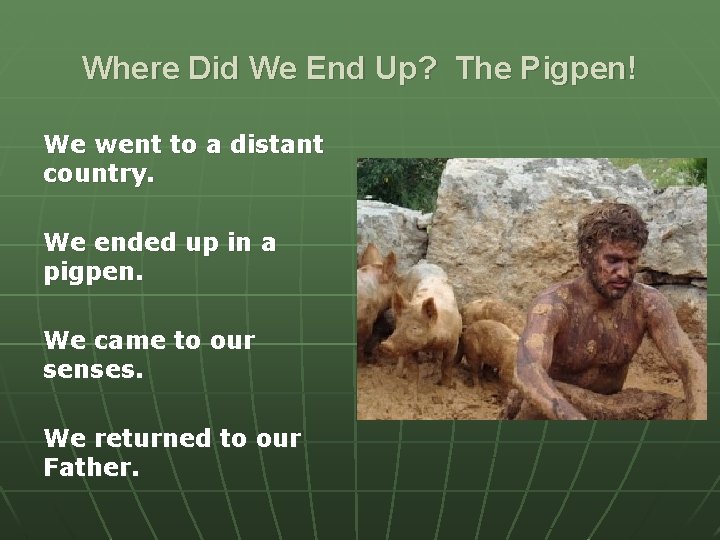 Where Did We End Up? The Pigpen!

We went to a distant country.

We ended up in a pigpen.

We came to our senses.

We returned to our Father.